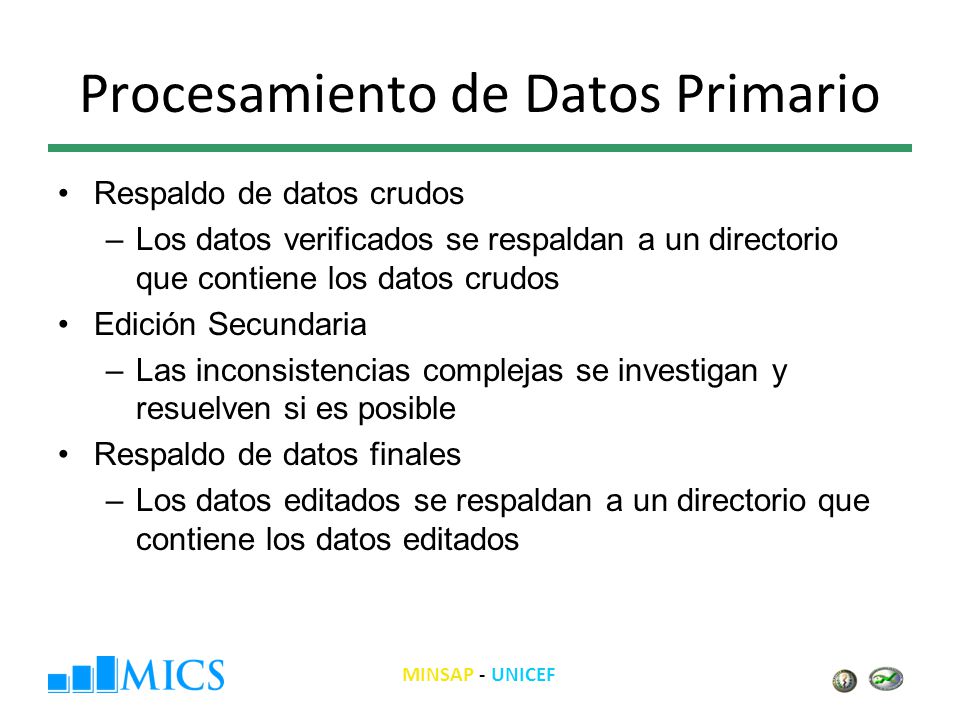 Procesamiento de Datos Primario

• Respaldo de datos crudos
– Los datos verificados se respaldan a un directorio que contiene los datos crudos
• Edición Secundaria
– Las inconsistencias complejas se investigan y resuelven si es posible
• Respaldo de datos finales
– Los datos editados se respaldan a un directorio que contiene los datos editados

MICS

MINSAP - UNICEF